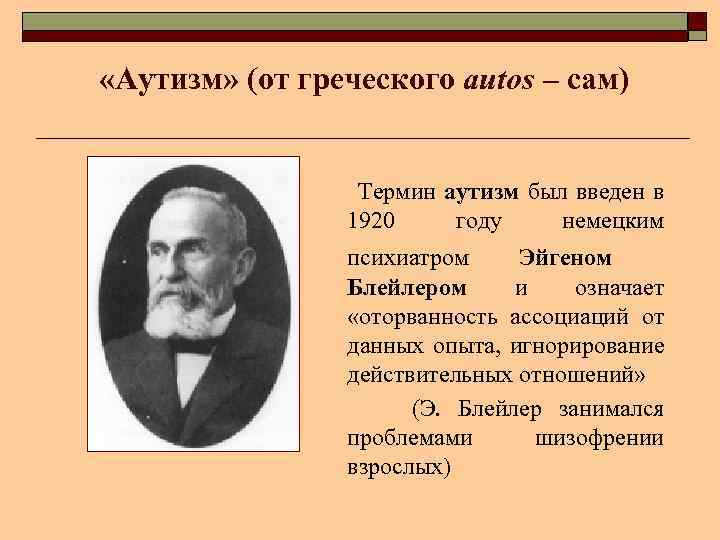 «Аутизм» (от греческого autos – сам)

Термин аутизм был введен в 1920 году немецким психиатром Эйгеном Блейлером и означает «оторванность ассоциаций от данных опыта, игнорирование действительных отношений»

(Э. Блейлер занимался проблемами шизофрении взрослых)